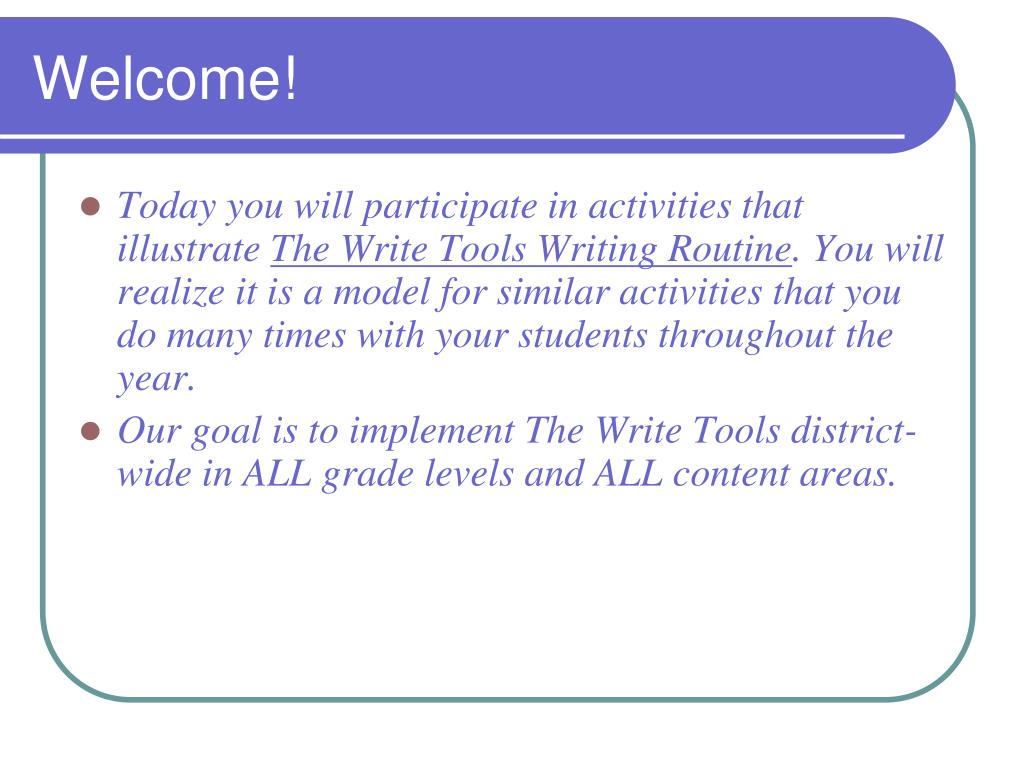 Welcome!

- Today you will participate in activities that illustrate The Write Tools Writing Routine. You will realize it is a model for similar activities that you do many times with your students throughout the year.
- Our goal is to implement The Write Tools district-wide in ALL grade levels and ALL content areas.